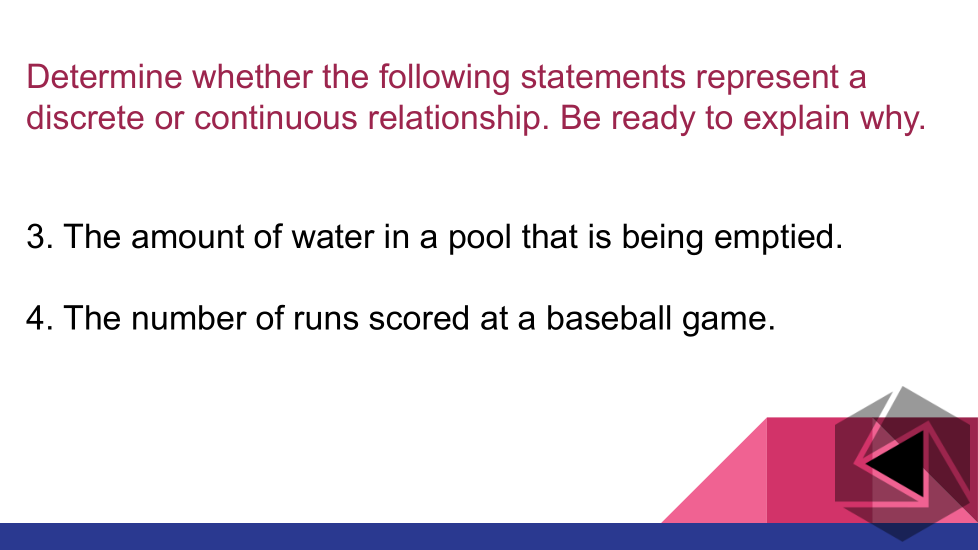 Determine whether the following statements represent a discrete or continuous relationship. Be ready to explain why.

3. The amount of water in a pool that is being emptied.

4. The number of runs scored at a baseball game.